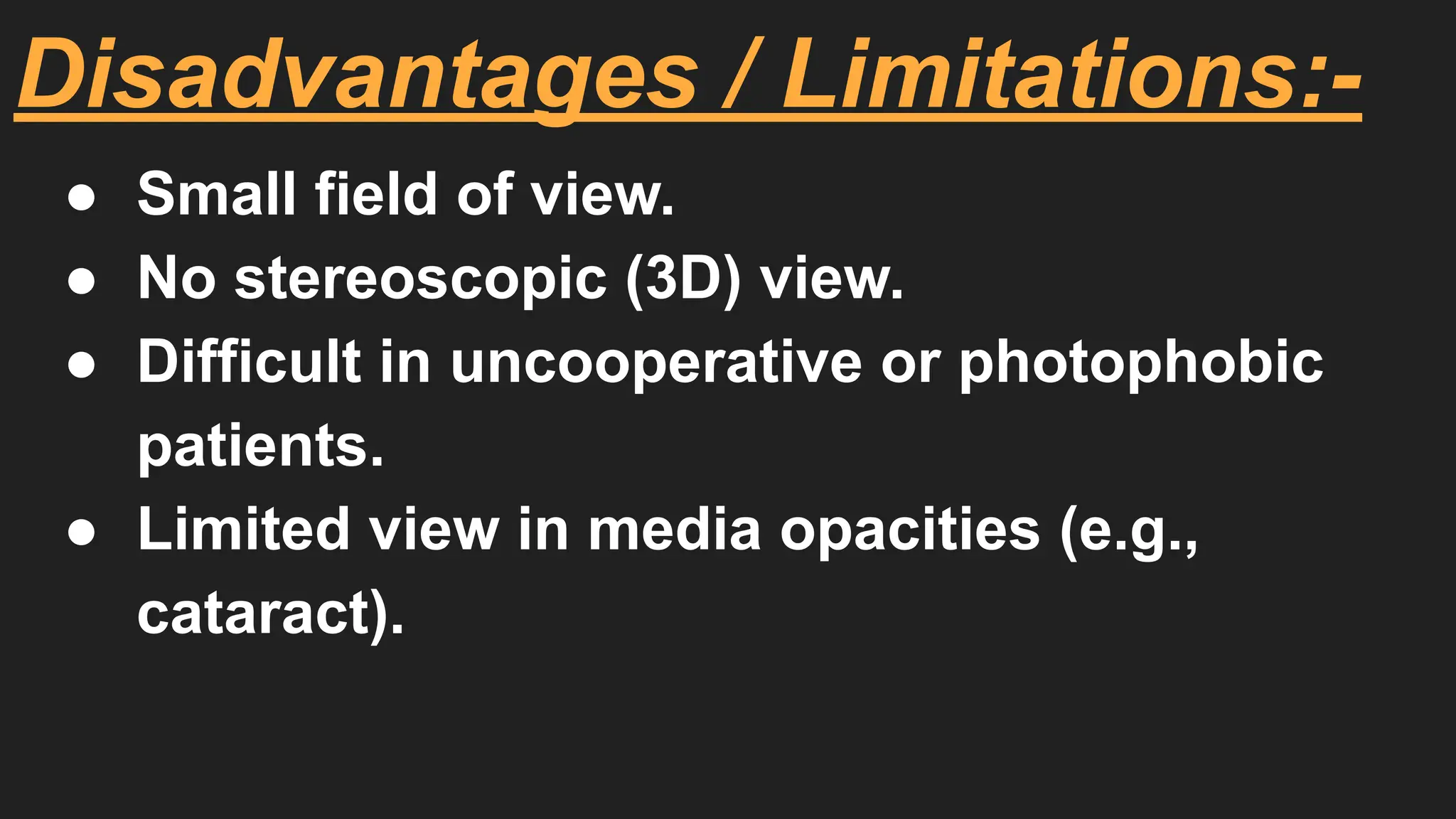 Disadvantages / Limitations:-

● Small field of view.
● No stereoscopic (3D) view.
● Difficult in uncooperative or photophobic patients.
● Limited view in media opacities (e.g., cataract).